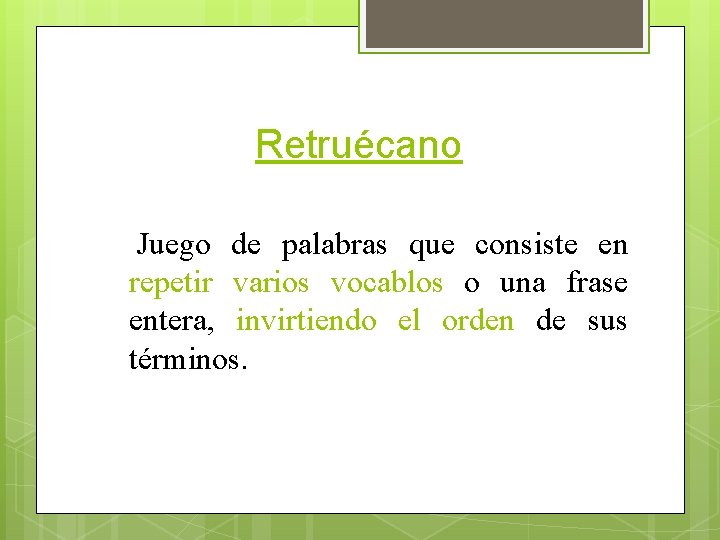 Retruécano

Juego de palabras que consiste en repetir varios vocablos o una frase entera, invirtiendo el orden de sus términos.